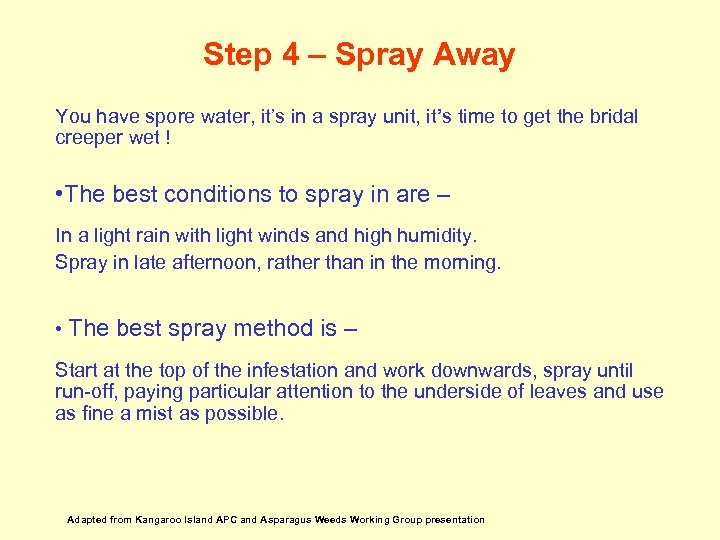 Step 4 – Spray Away

You have spore water, it's in a spray unit, it's time to get the bridal creeper wet !

•The best conditions to spray in are –

In a light rain with light winds and high humidity.
Spray in late afternoon, rather than in the morning.

• The best spray method is –

Start at the top of the infestation and work downwards, spray until run-off, paying particular attention to the underside of leaves and use as fine a mist as possible.

Adapted from Kangaroo Island APC and Asparagus Weeds Working Group presentation